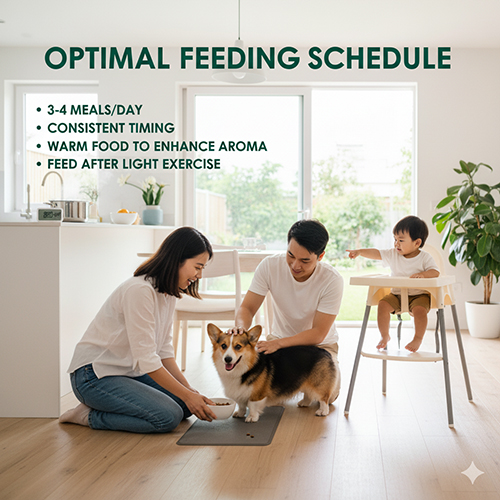 OPTIMAL FEEDING SCHEDULE

• 3-4 MEALS/DAY
• CONSISTENT TIMING
• WARM FOOD TO ENHANCE AROMA
• FEED AFTER LIGHT EXERCISE